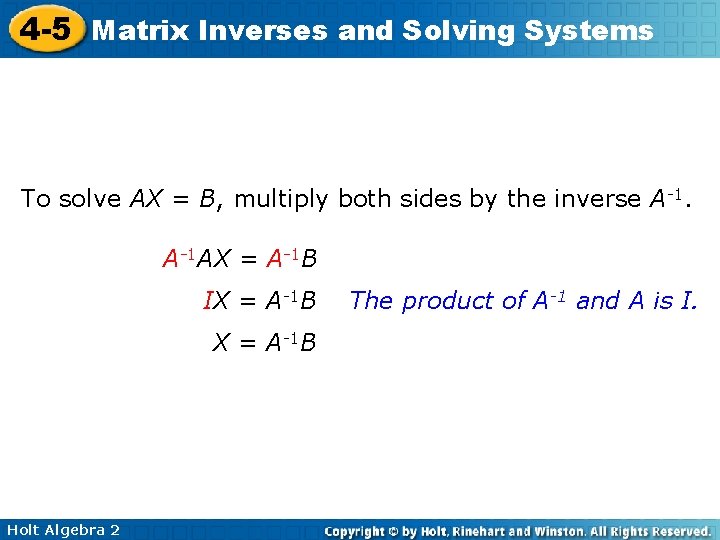 4-5 Matrix Inverses and Solving Systems

To solve $AX = B$, multiply both sides by the inverse $A^{-1}$.

$A^{-1}AX = A^{-1}B$

$IX = A^{-1}B$ The product of $A^{-1}$ and $A$ is $I$.

$X = A^{-1}B$

Holt Algebra 2

Copyright © by Holt, Rinehart and Winston. All Rights Reserved.